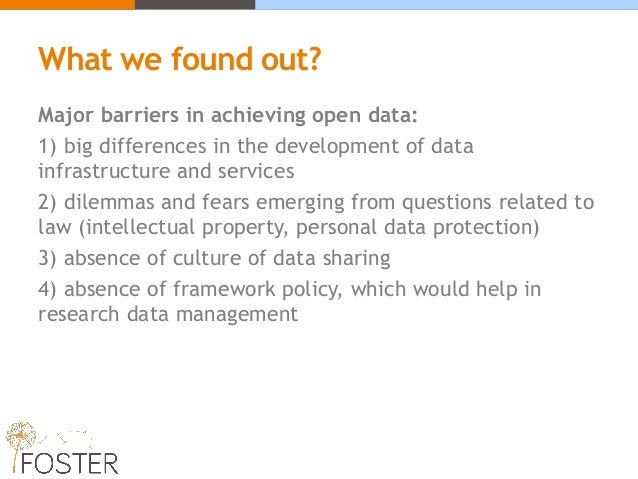 What we found out?

Major barriers in achieving open data:

1) big differences in the development of data infrastructure and services

2) dilemmas and fears emerging from questions related to law (intellectual property, personal data protection)

3) absence of culture of data sharing

4) absence of framework policy, which would help in research data management

FOSTER